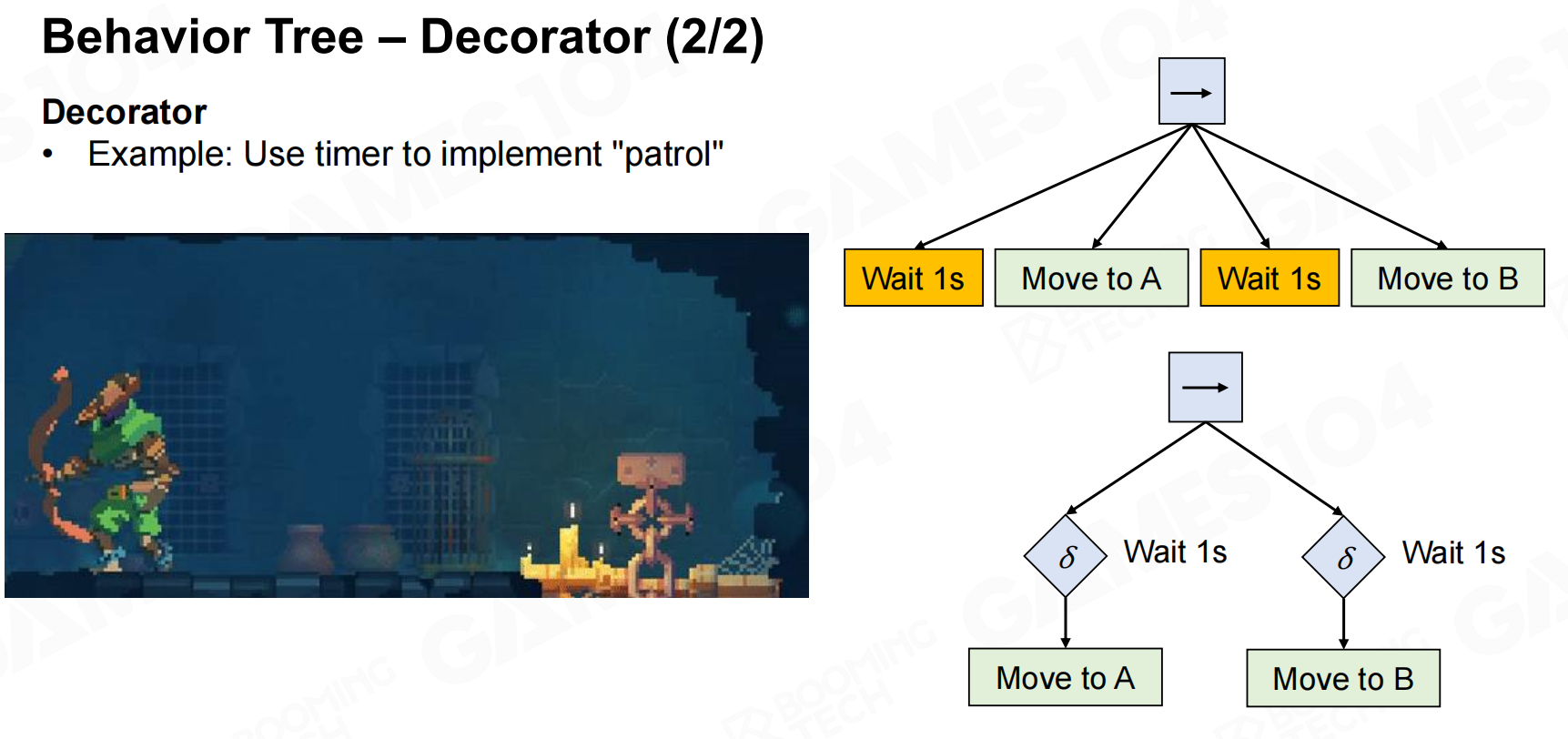 Behavior Tree – Decorator (2/2)

Decorator

• Example: Use timer to implement "patrol"

→

Wait 1s

Move to A

Wait 1s

Move to B

→

$\delta$ Wait 1s

$\delta$ Wait 1s

Move to A

Move to B

GAMES104

BOOMING TECH